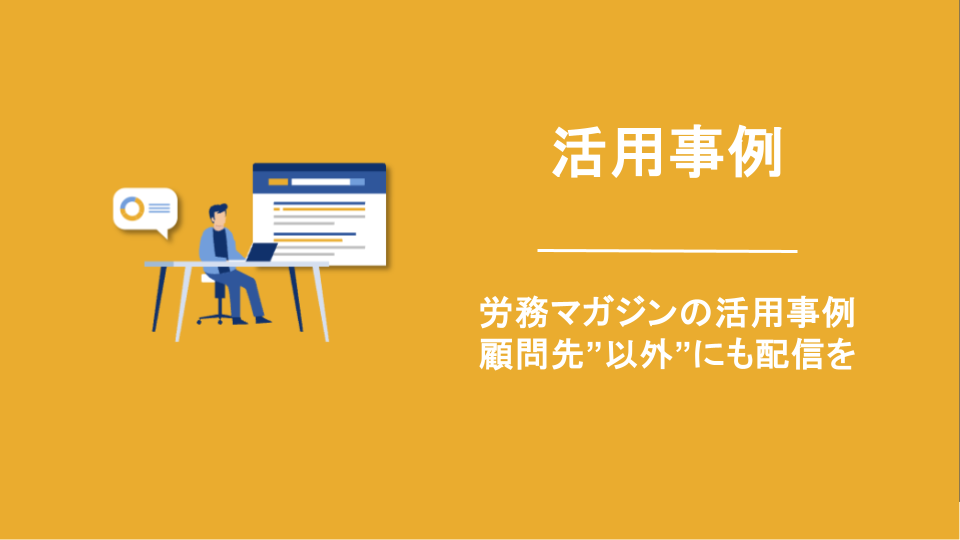 活用事例

労務マガジンの活用事例
顧問先”以外”にも配信を